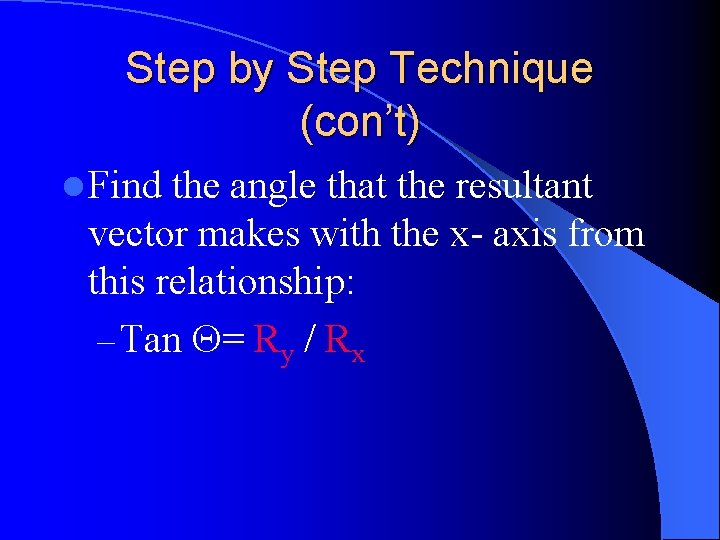 Step by Step Technique (con't)

Find the angle that the resultant vector makes with the x- axis from this relationship:

– Tan $\Theta = R_y / R_x$